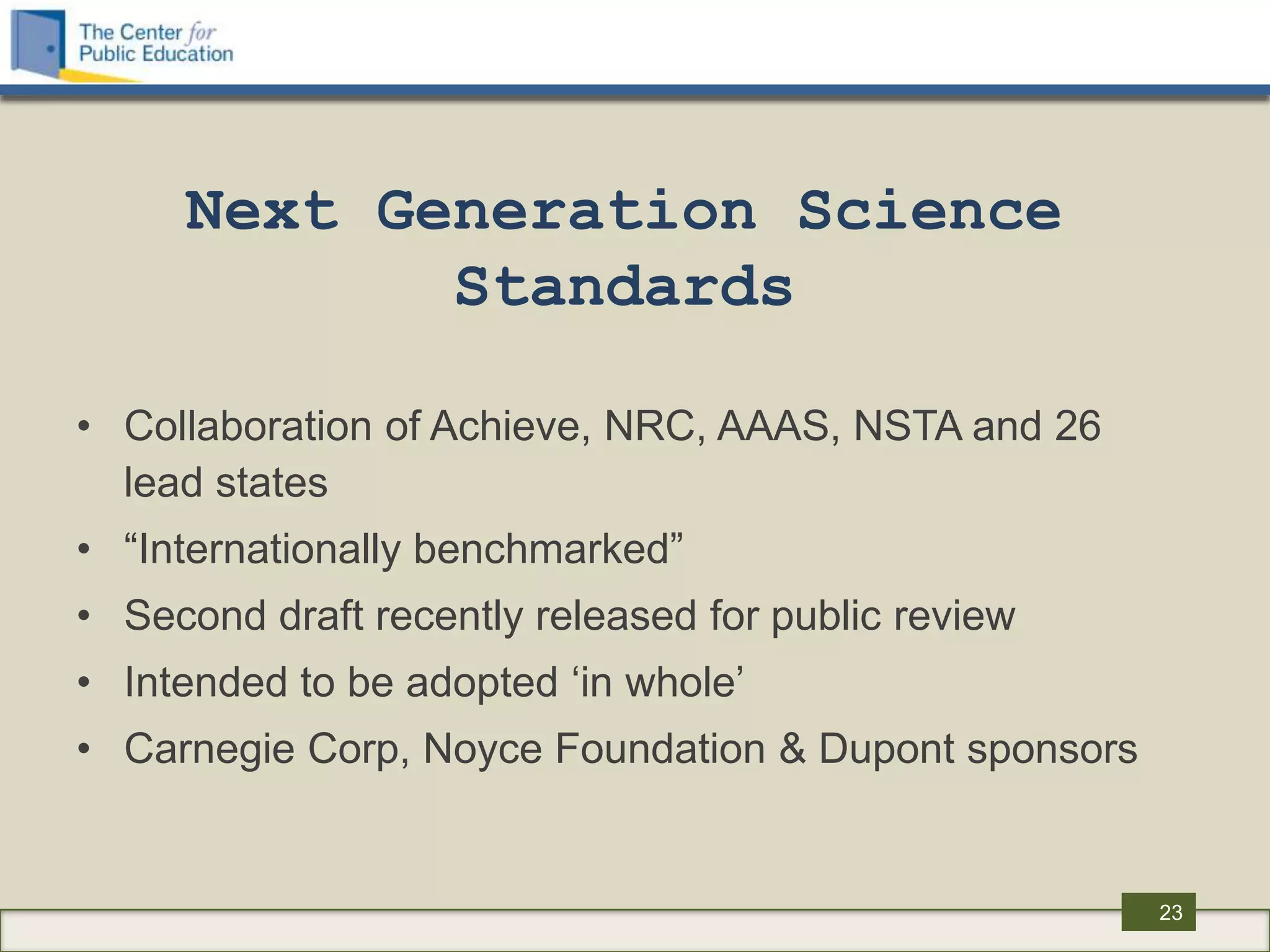 The Center for Public Education

Next Generation Science Standards

• Collaboration of Achieve, NRC, AAAS, NSTA and 26 lead states
• “Internationally benchmarked”
• Second draft recently released for public review
• Intended to be adopted ‘in whole’
• Carnegie Corp, Noyce Foundation & Dupont sponsors

23